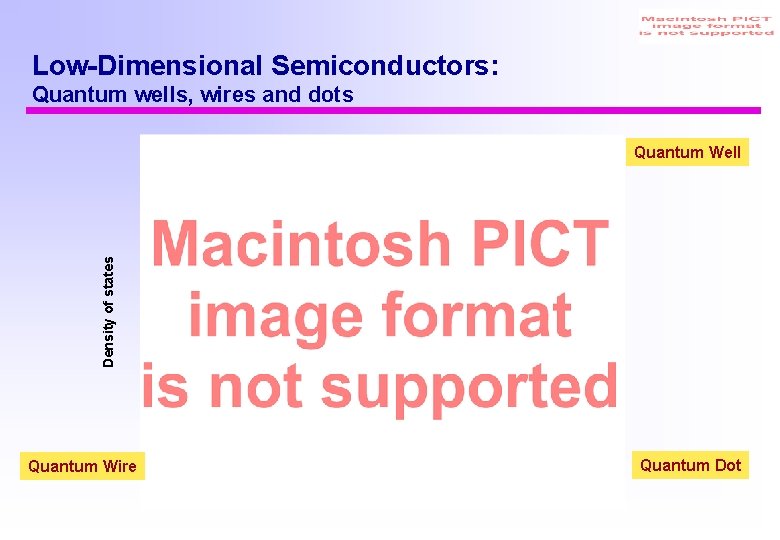 Macintosh PICT image format is not supported

Low-Dimensional Semiconductors:
Quantum wells, wires and dots

Quantum Well

Density of states

Macintosh PICT image format is not supported

Quantum Wire

Quantum Dot